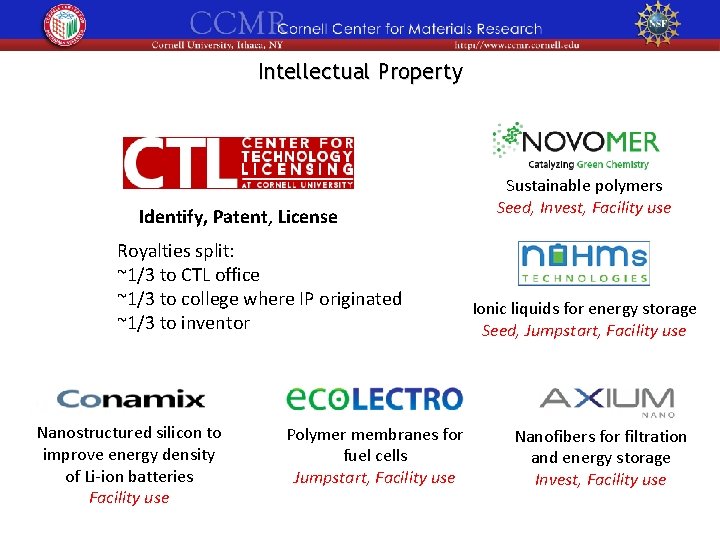 CCMR Cornell Center for Materials Research
Cornell University, Ithaca, NY
http://www.ccmr.cornell.edu
NSF

Intellectual Property

CTL CENTER FOR TECHNOLOGY LICENSING AT CORNELL UNIVERSITY

Identify, Patent, License

Royalties split:
~1/3 to CTL office
~1/3 to college where IP originated
~1/3 to inventor

NOVOMER
Catalyzing Green Chemistry
Sustainable polymers
Seed, Invest, Facility use

nOHMs TECHNOLOGIES
Ionic liquids for energy storage
Seed, Jumpstart, Facility use

Conamix
Nanostructured silicon to improve energy density of Li-ion batteries
Facility use

ecoLECTRO
Polymer membranes for fuel cells
Jumpstart, Facility use

AXIUM NANO
Nanofibers for filtration and energy storage
Invest, Facility use